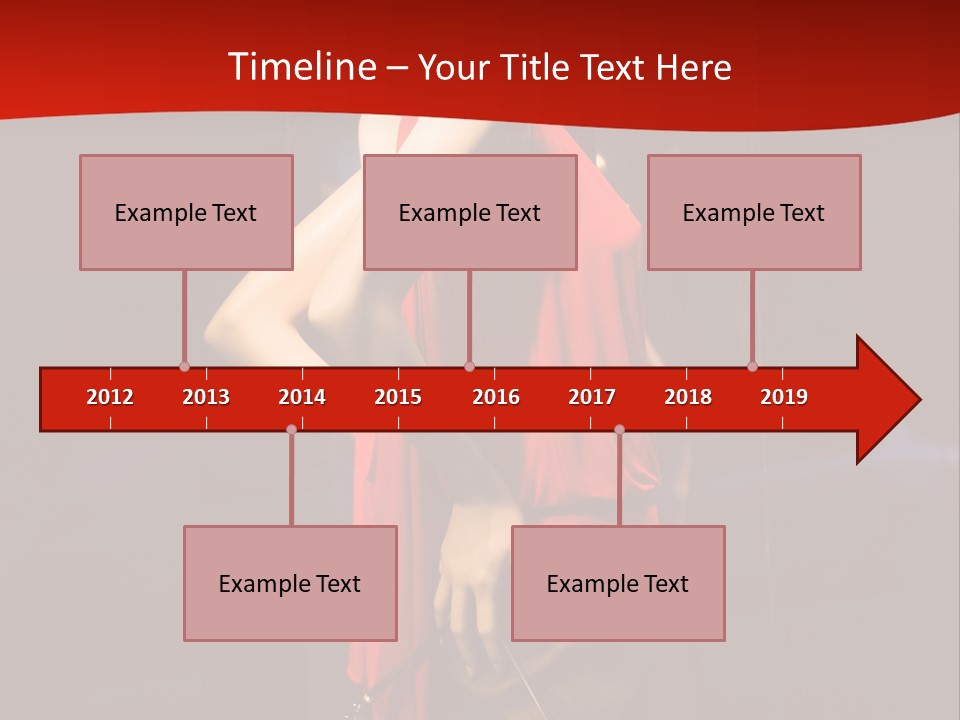 Timeline – Your Title Text Here

Example Text

Example Text

Example Text

2012 2013 2014 2015 2016 2017 2018 2019

Example Text

Example Text